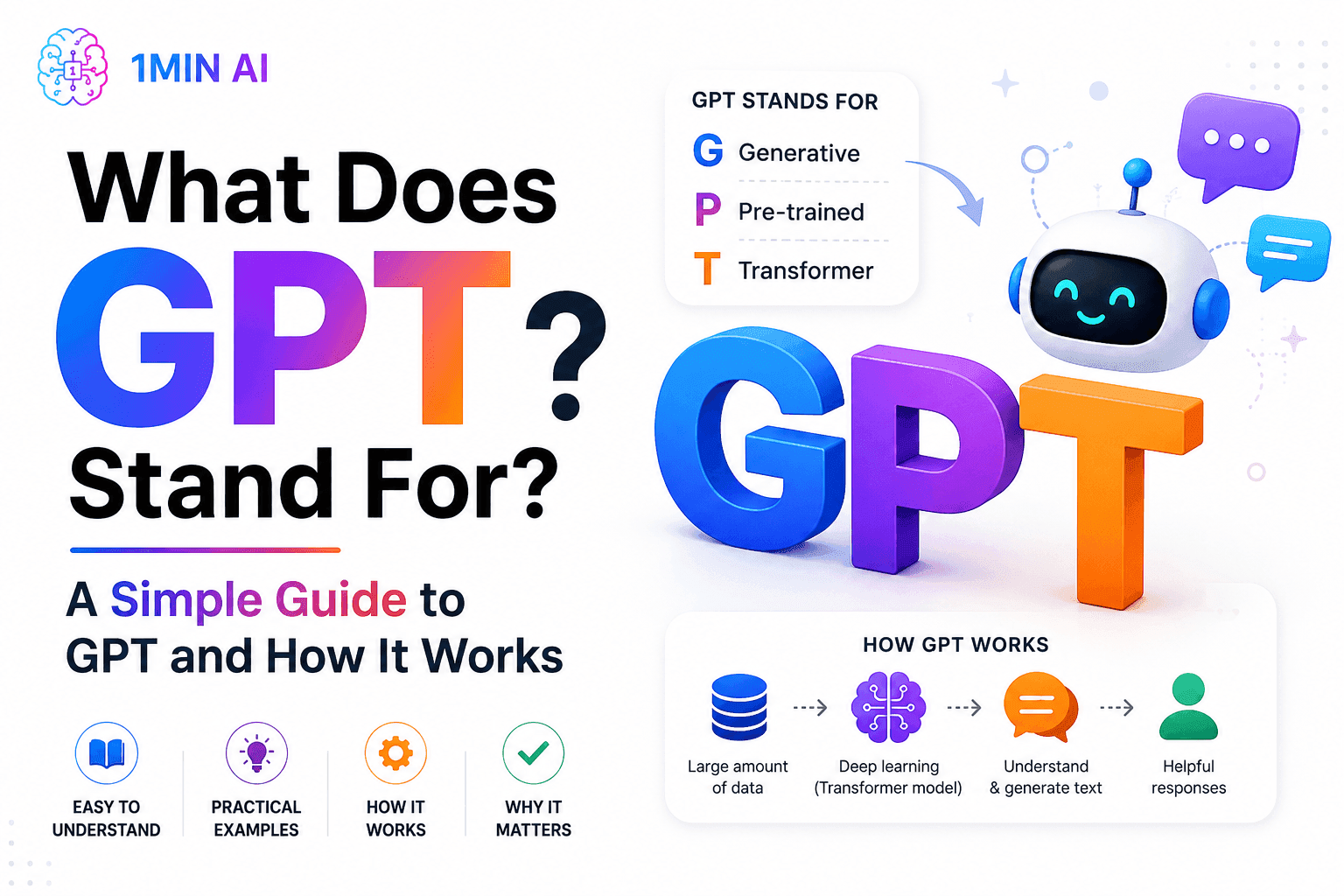 1MIN AI

What Does GPT? Stand For?

A Simple Guide to GPT and How It Works

EASY TO UNDERSTAND

PRACTICAL EXAMPLES

HOW IT WORKS

WHY IT MATTERS

GPT STANDS FOR

G Generative

P Pre-trained

T Transformer

GPT

HOW GPT WORKS

Large amount of data

Deep learning (Transformer model)

Understand & generate text

Helpful responses